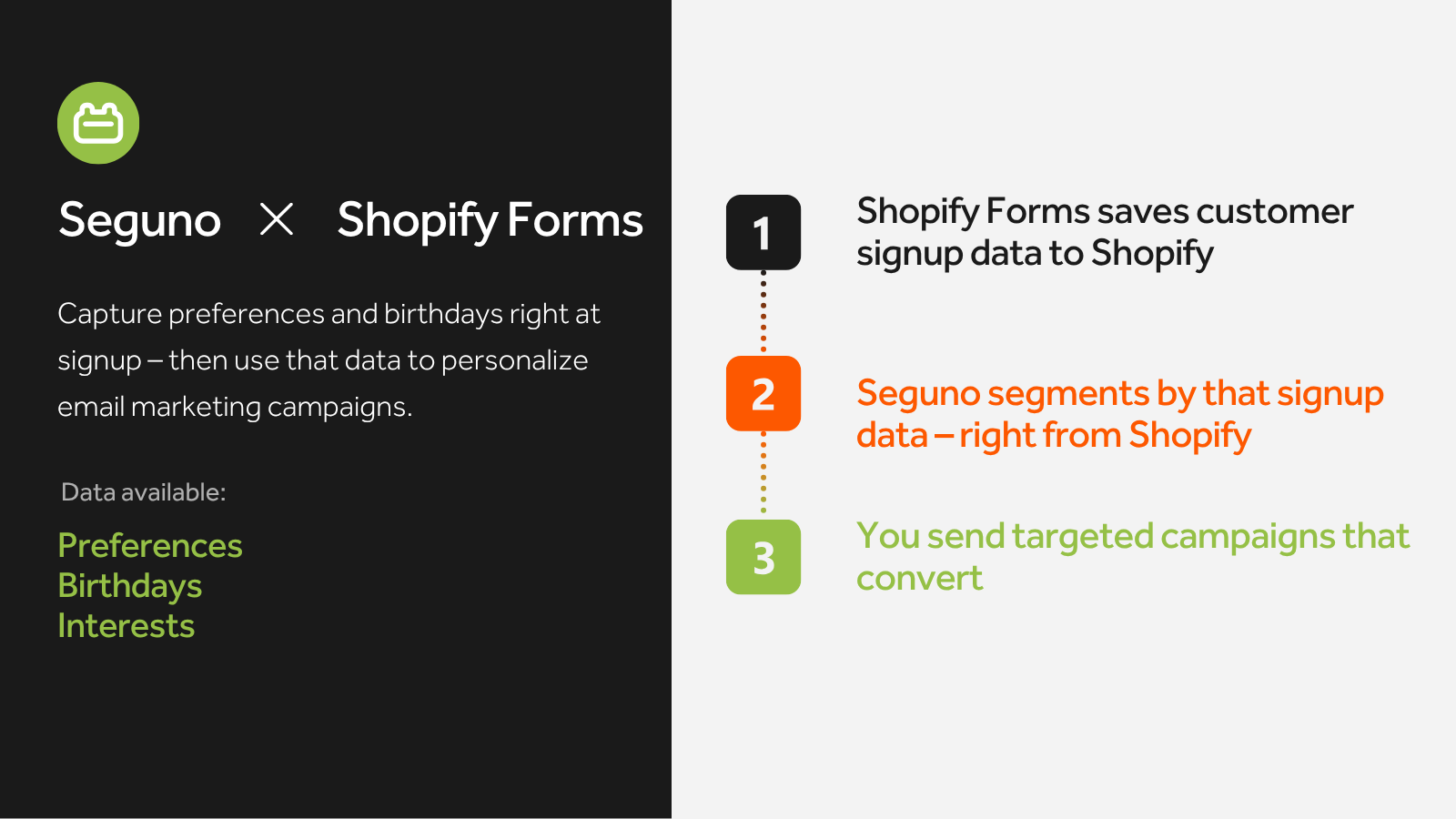 Seguno × Shopify Forms

Capture preferences and birthdays right at signup – then use that data to personalize email marketing campaigns.

Data available:

Preferences
Birthdays
Interests

1
Shopify Forms saves customer signup data to Shopify

2
Seguno segments by that signup data – right from Shopify

3
You send targeted campaigns that convert